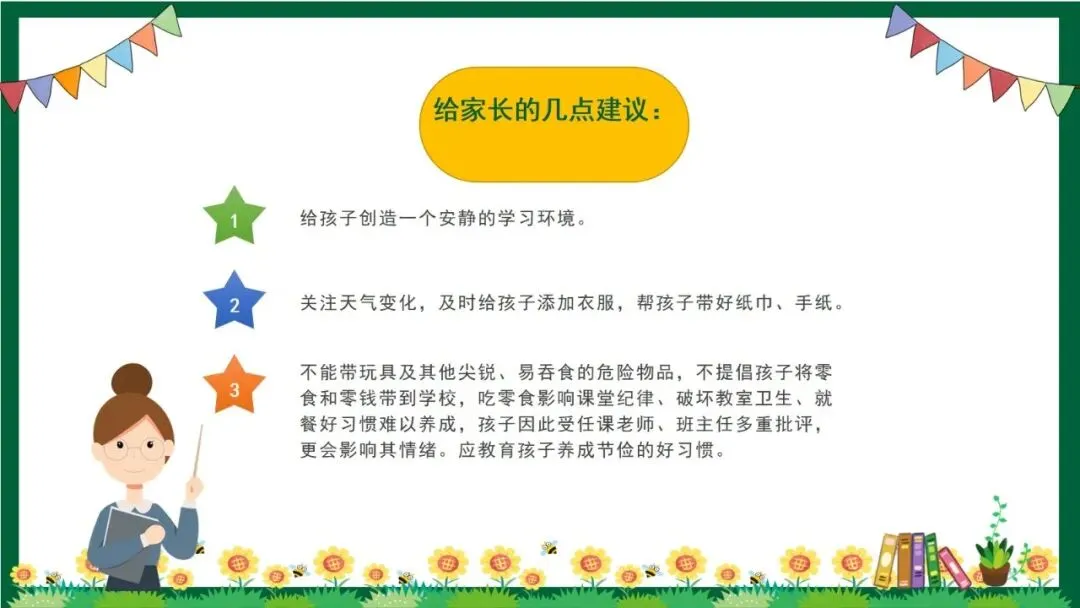 给家长的几点建议：

1

给孩子创造一个安静的学习环境。

2

关注天气变化，及时给孩子添加衣服，帮孩子带好纸巾、手纸。

3

不能带玩具及其他尖锐、易吞食的危险物品，不提倡孩子将零食和零钱带到学校，吃零食影响课堂纪律、破坏教室卫生、就餐好习惯难以养成，孩子因此受任课老师、班主任多重批评，更会影响其情绪。应教育孩子养成节俭的好习惯。